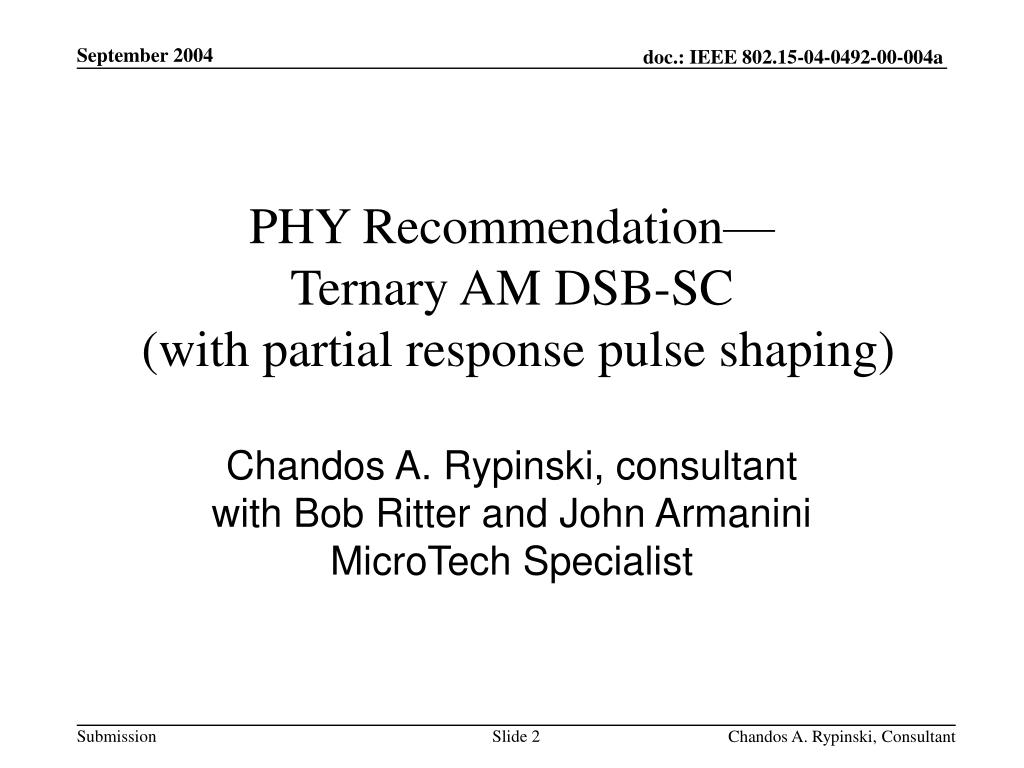 September 2004

doc.: IEEE 802.15-04-0492-00-004a

PHY Recommendation—
Ternary AM DSB-SC
(with partial response pulse shaping)

Chandos A. Rypinski, consultant
with Bob Ritter and John Armanini
MicroTech Specialist

Submission

Slide 2

Chandos A. Rypinski, Consultant